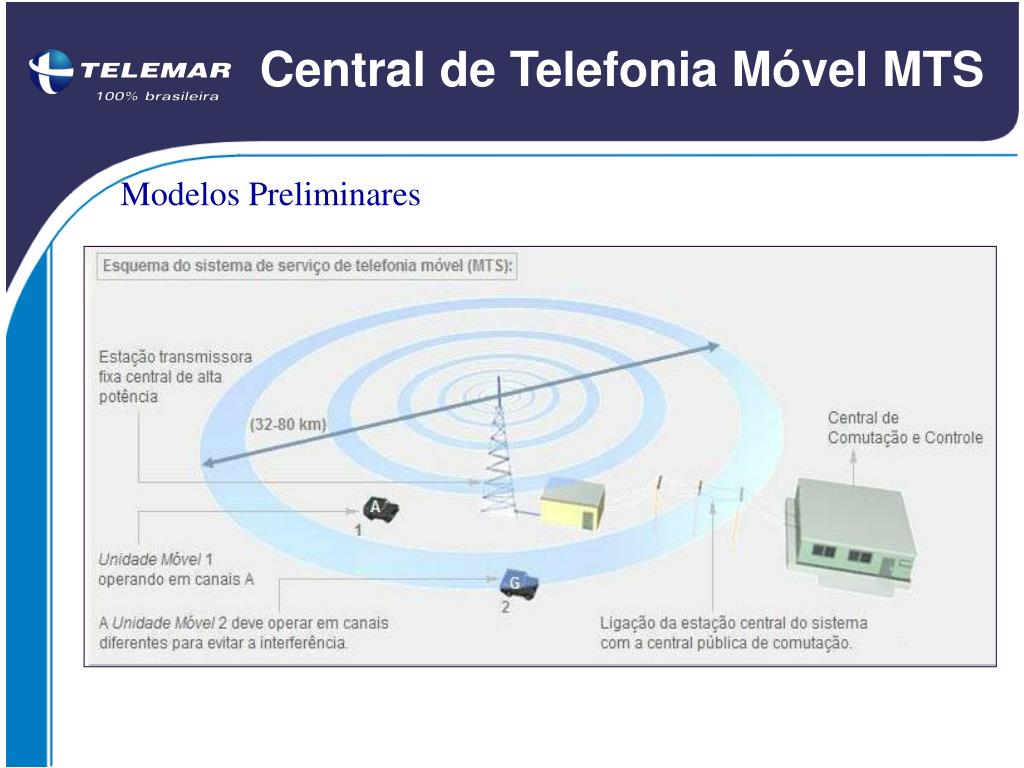 TELEMAR
100% brasileira

Central de Telefonia Móvel MTS

Modelos Preliminares

Esquema do sistema de serviço de telefonia móvel (MTS):

Estação transmissora fixa central de alta potência

(32-80 km)

Central de Comutação e Controle

A

1

Unidade Móvel 1 operando em canais A

G

2

A Unidade Móvel 2 deve operar em canais diferentes para evitar a interferência.

Ligação da estação central do sistema com a central pública de comutação.